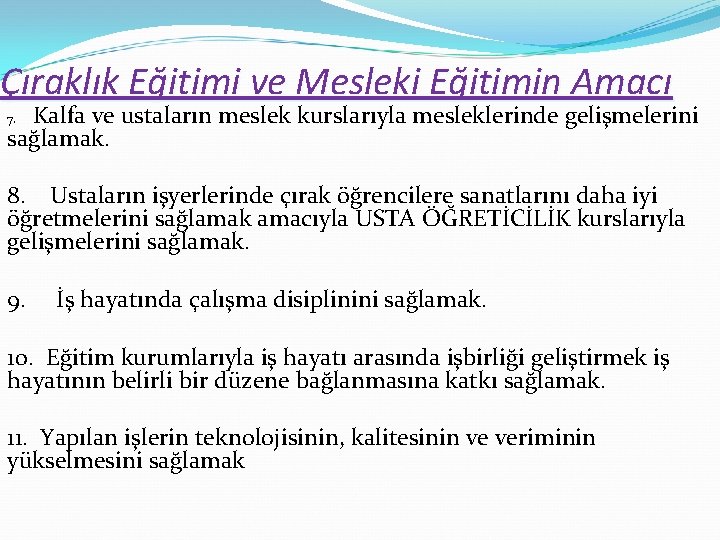 Çıraklık Eğitimi ve Mesleki Eğitimin Amacı

7. Kalfa ve ustaların meslek kurslarıyla mesleklerinde gelişmelerini sağlamak.

8. Ustaların işyerlerinde çırak öğrencilere sanatlarını daha iyi öğretmelerini sağlamak amacıyla USTA ÖĞRETİCİLİK kurslarıyla gelişmelerini sağlamak.

9. İş hayatında çalışma disiplinini sağlamak.

10. Eğitim kurumlarıyla iş hayatı arasında işbirliği geliştirmek iş hayatının belirli bir düzene bağlanmasına katkı sağlamak.

11. Yapılan işlerin teknolojisinin, kalitesinin ve veriminin yükselmesini sağlamak